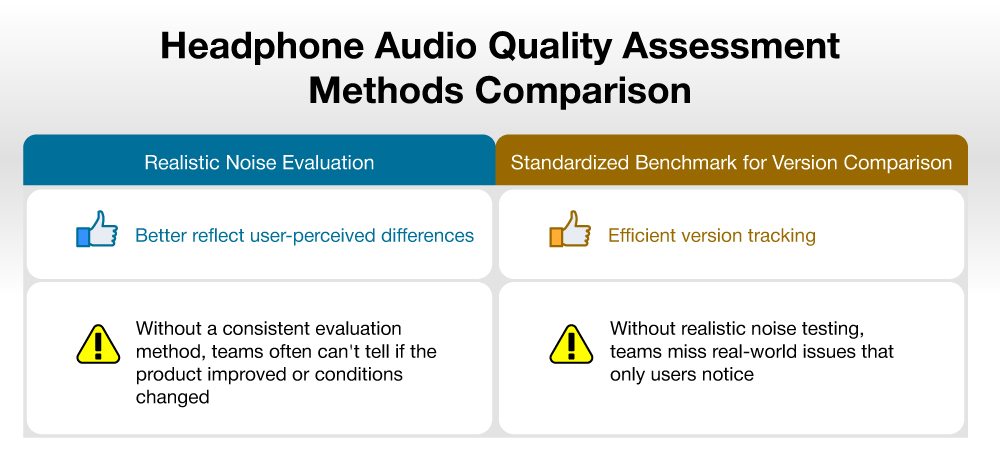 Headphone Audio Quality Assessment Methods Comparison

| Realistic Noise Evaluation | Standardized Benchmark for Version Comparison |
|---|---|
| Better reflect user-perceived differences | Efficient version tracking |
| Without a consistent evaluation method, teams often can't tell if the product improved or conditions changed | Without realistic noise testing, teams miss real-world issues that only users notice |